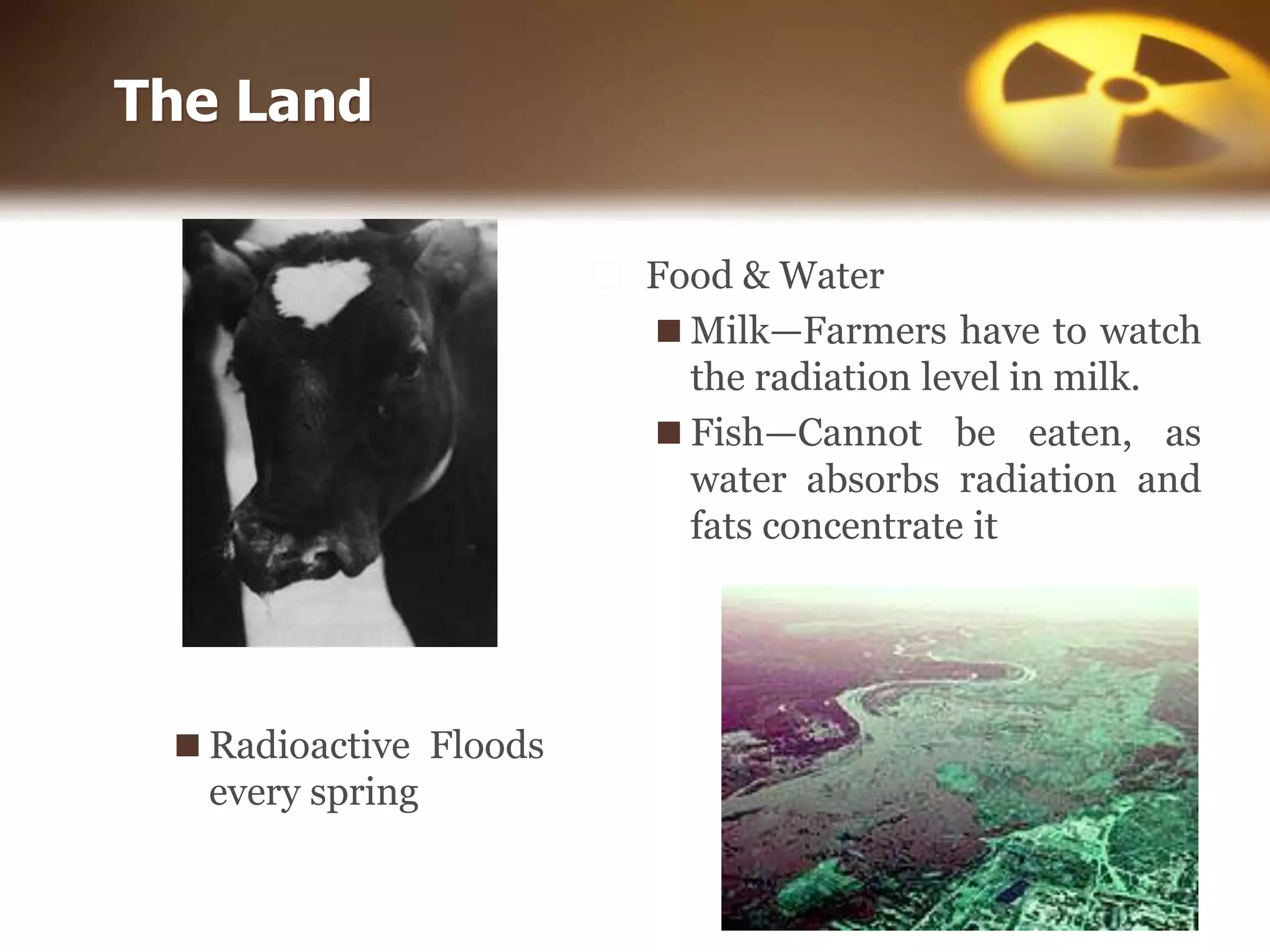 The Land

Food & Water

Milk—Farmers have to watch the radiation level in milk.

Fish—Cannot be eaten, as water absorbs radiation and fats concentrate it

Radioactive Floods every spring